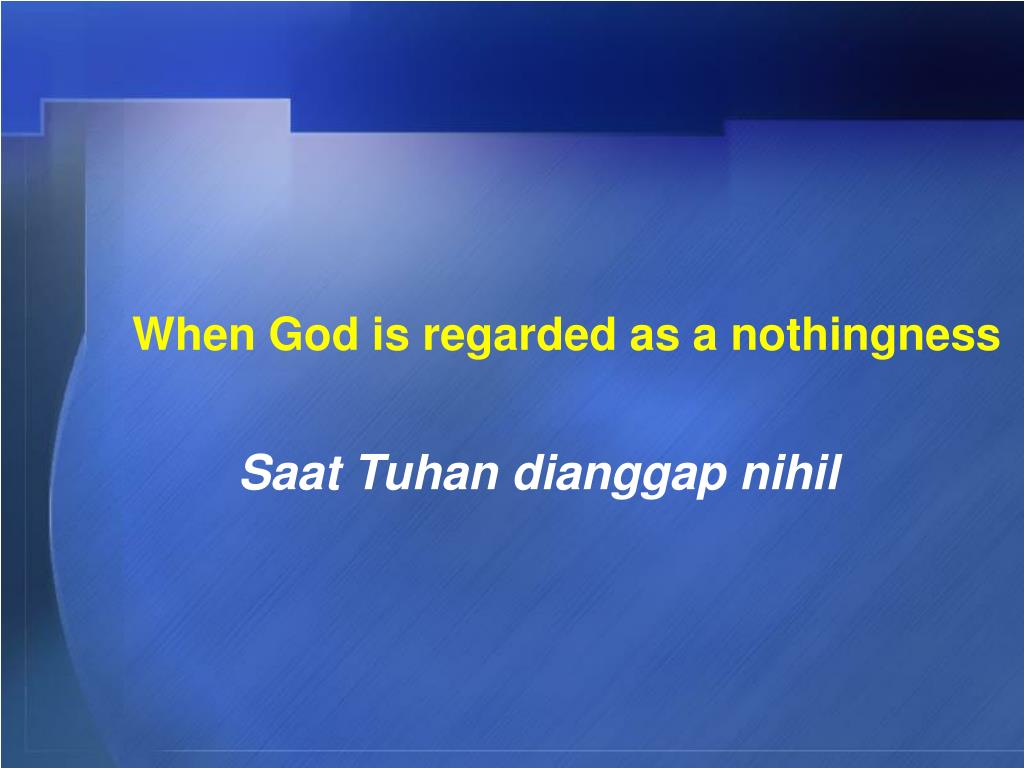 When God is regarded as a nothingness

Saat Tuhan dianggap nihil